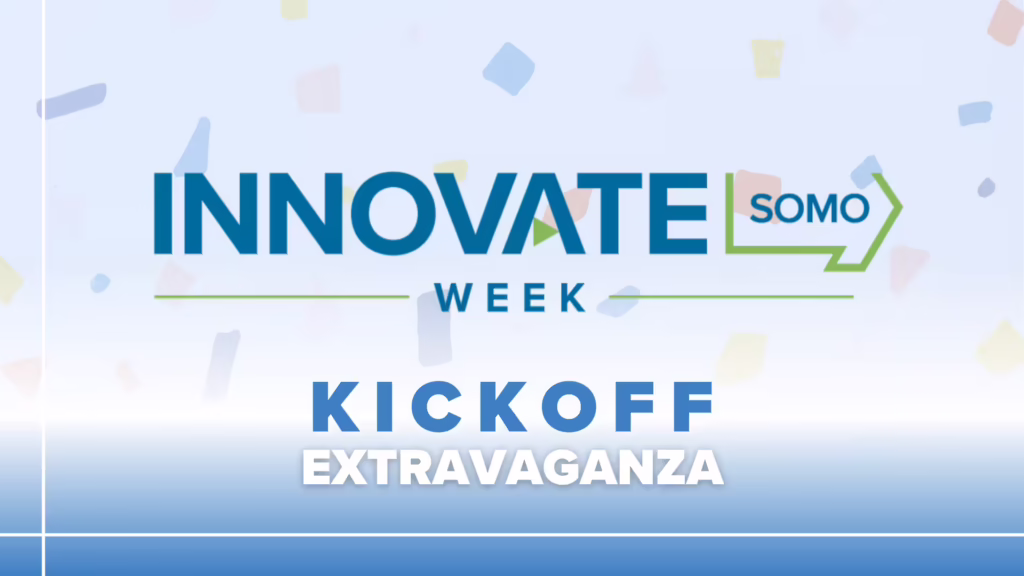 INNOVATE SOMO
WEEK

KICKOFF
EXTRAVAGANZA